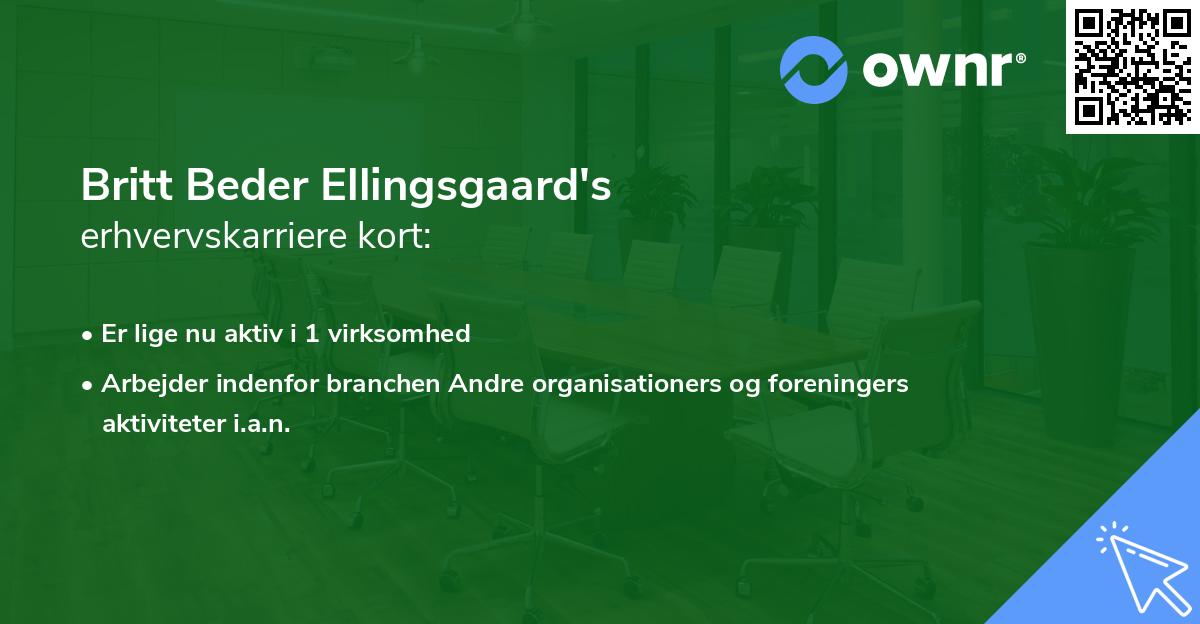 ownr®

Britt Beder Ellingsgaard's erhvervskarriere kort:

• Er lige nu aktiv i 1 virksomhed

• Arbejder indenfor branchen Andre organisationers og foreningers aktiviteter i.a.n.